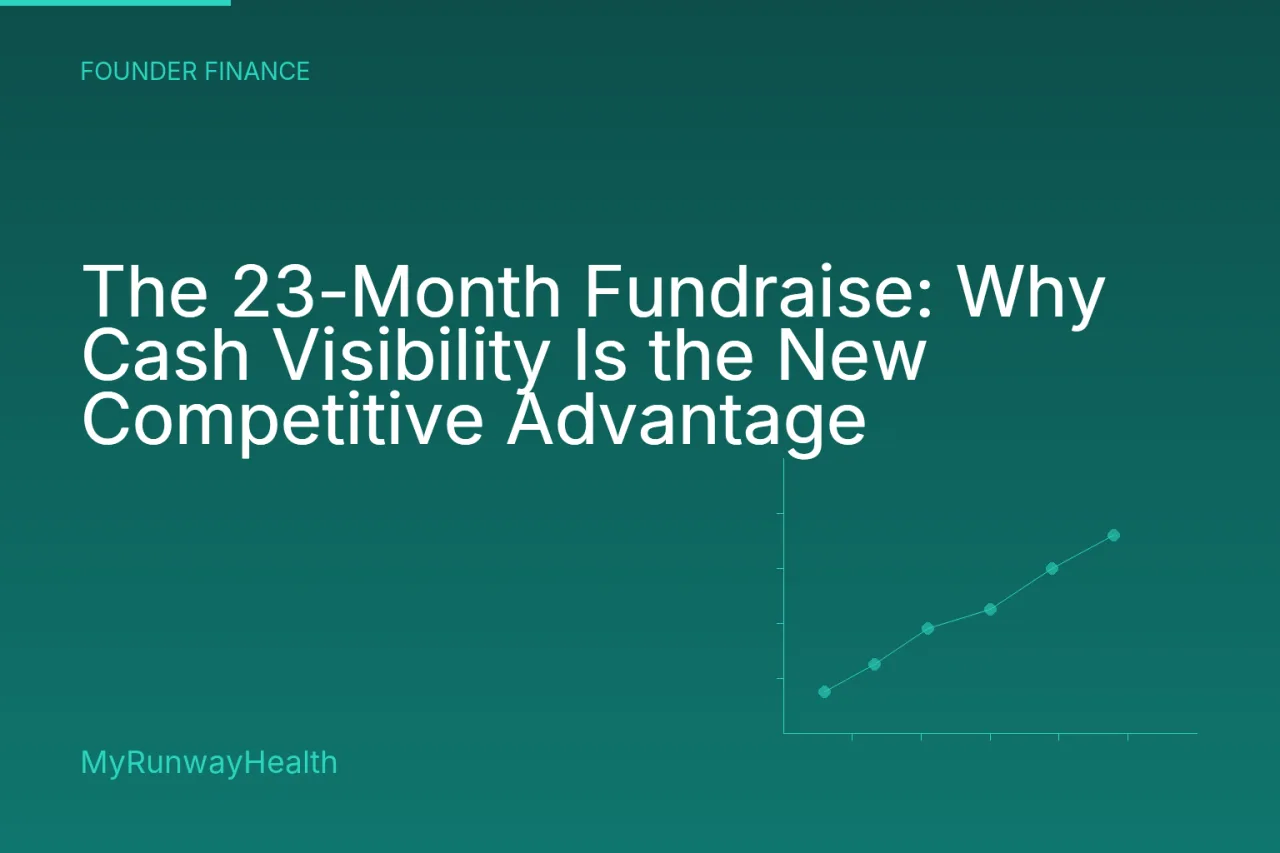 FOUNDER FINANCE

The 23-Month Fundraise: Why Cash Visibility Is the New Competitive Advantage

MyRunwayHealth